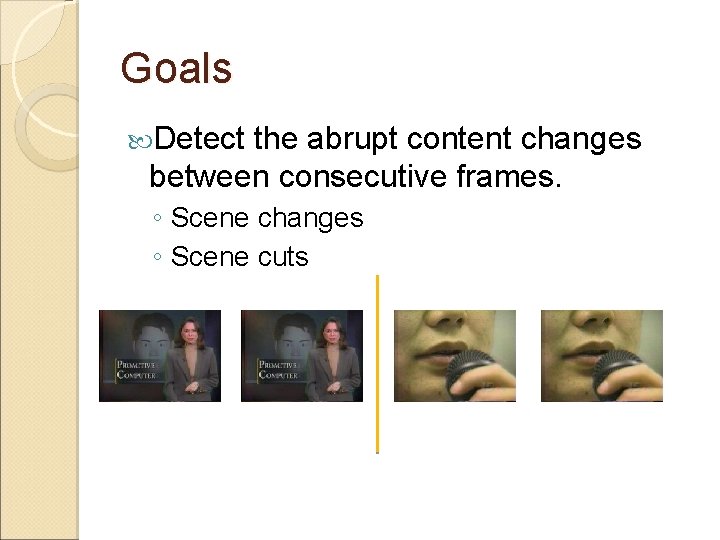 Goals

Detect the abrupt content changes between consecutive frames.

◦ Scene changes
◦ Scene cuts

PRIMITIVE COMPUTER

PRIMITIVE COMPUTER